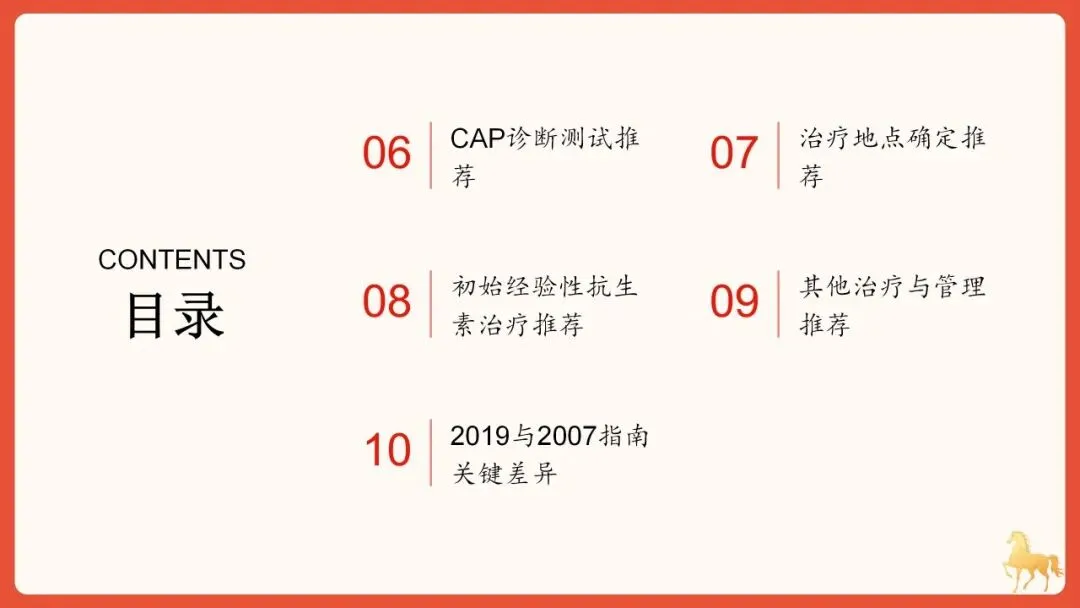 CONTENTS
目录

06 CAP诊断测试推荐

07 治疗地点确定推荐

08 初始经验性抗生素治疗推荐

09 其他治疗与管理推荐

10 2019与2007指南关键差异